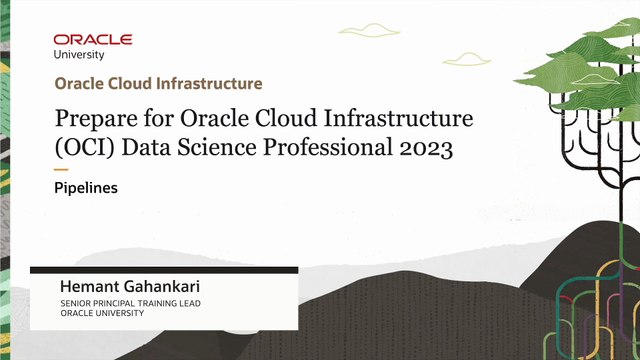 ORACLE
University

Oracle Cloud Infrastructure

Prepare for Oracle Cloud Infrastructure (OCI) Data Science Professional 2023

Pipelines

Hemant Gahankari
SENIOR PRINCIPAL TRAINING LEAD
ORACLE UNIVERSITY